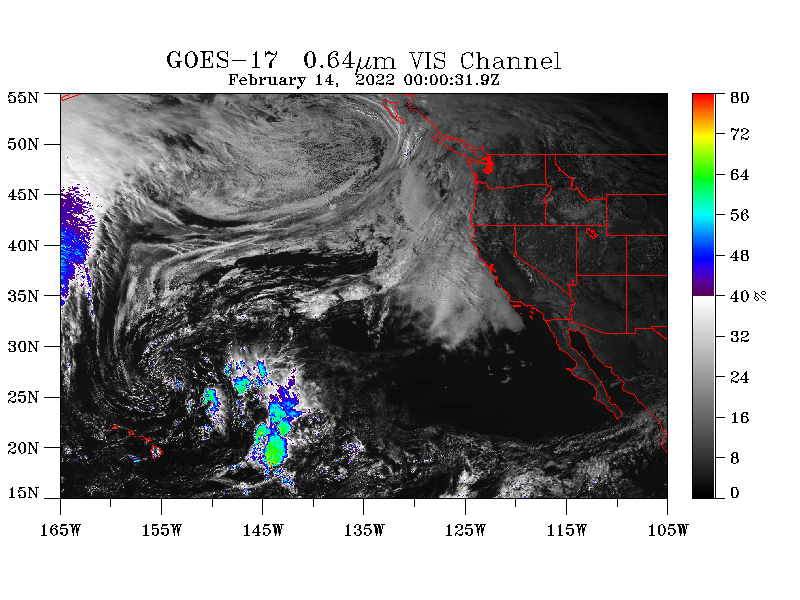 GOES-17 0.64$\mu$m VIS Channel
February 14, 2022 00:00:31.9Z

55N
50N
45N
40N
35N
30N
25N
20N
15N

165W 155W 145W 135W 125W 115W 105W

80
72
64
56
48
40 %
32
24
16
8
0